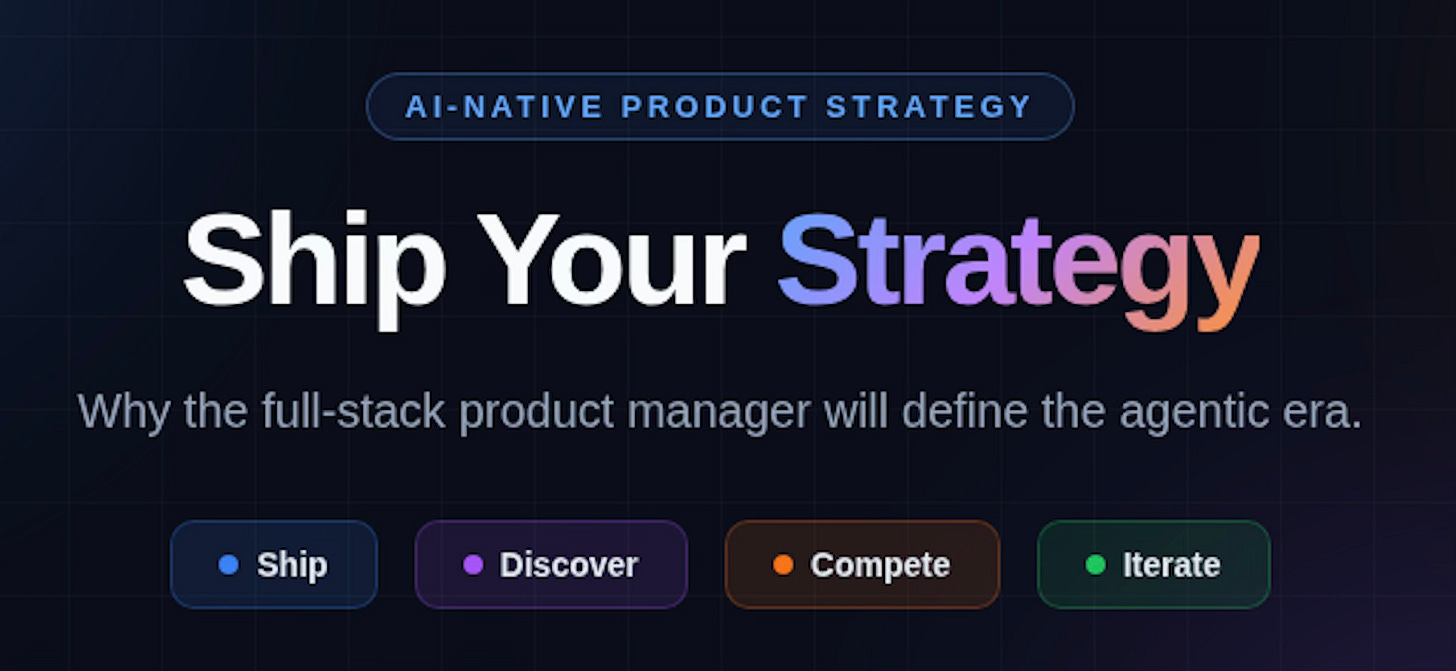 AI-NATIVE PRODUCT STRATEGY

Ship Your Strategy

Why the full-stack product manager will define the agentic era.

Ship

Discover

Compete

Iterate